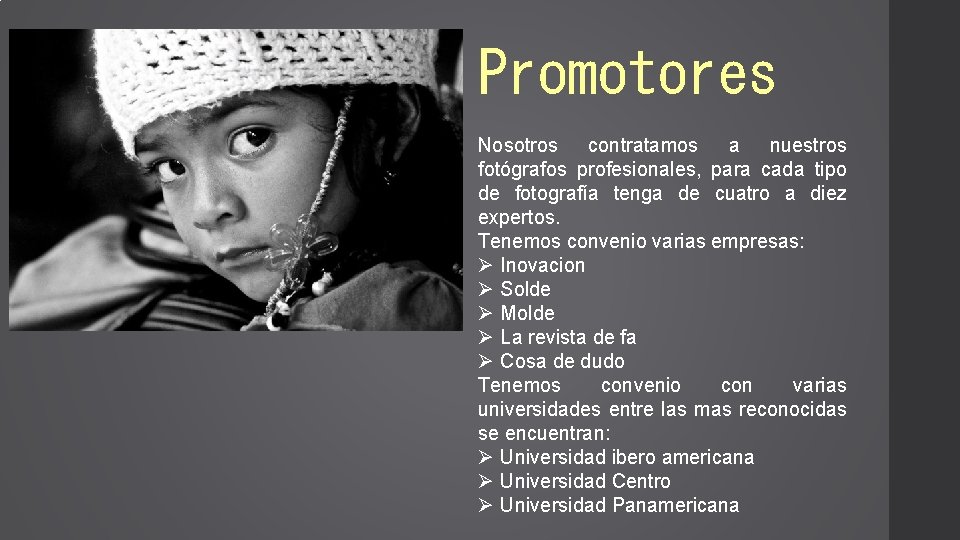 Promotores

Nosotros contratamos a nuestros fotógrafos profesionales, para cada tipo de fotografía tenga de cuatro a diez expertos.
Tenemos convenio varias empresas:
➢ Inovacion
➢ Solde
➢ Molde
➢ La revista de fa
➢ Cosa de dudo
Tenemos convenio con varias universidades entre las mas reconocidas se encuentran:
➢ Universidad ibero americana
➢ Universidad Centro
➢ Universidad Panamericana